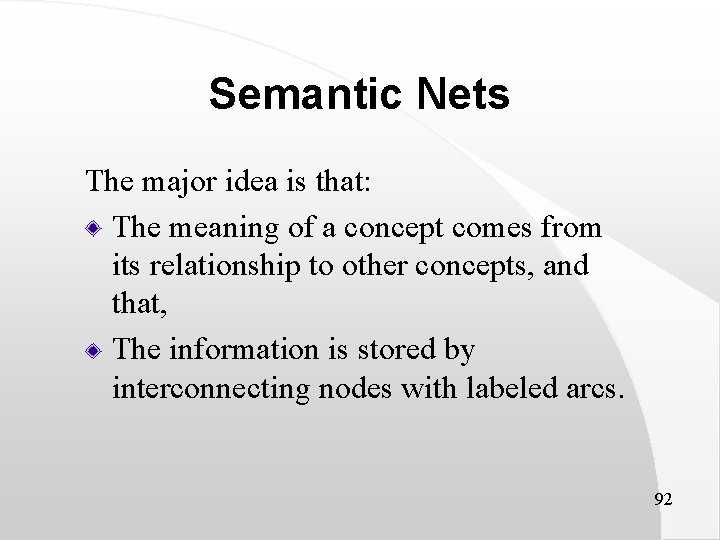 Semantic Nets

The major idea is that:

The meaning of a concept comes from its relationship to other concepts, and that,

The information is stored by interconnecting nodes with labeled arcs.

92